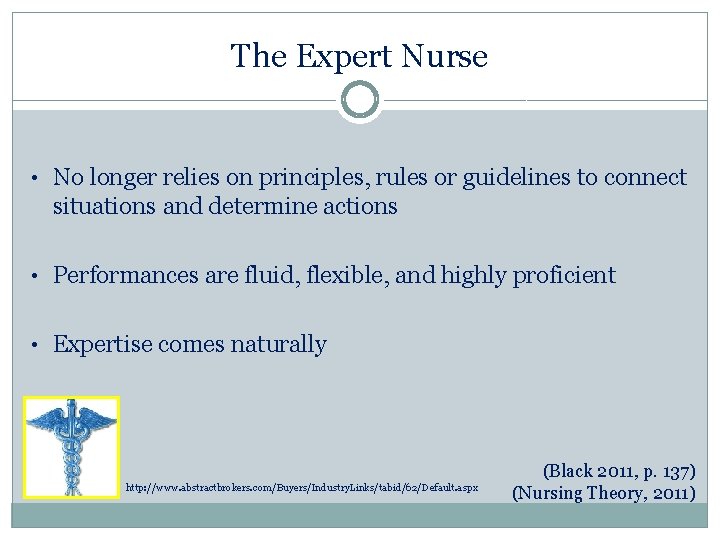 The Expert Nurse

• No longer relies on principles, rules or guidelines to connect situations and determine actions

• Performances are fluid, flexible, and highly proficient

• Expertise comes naturally

http://www.abstractbrokers.com/Buyers/IndustryLinks/tabid/62/Default.aspx

(Black 2011, p. 137)
(Nursing Theory, 2011)